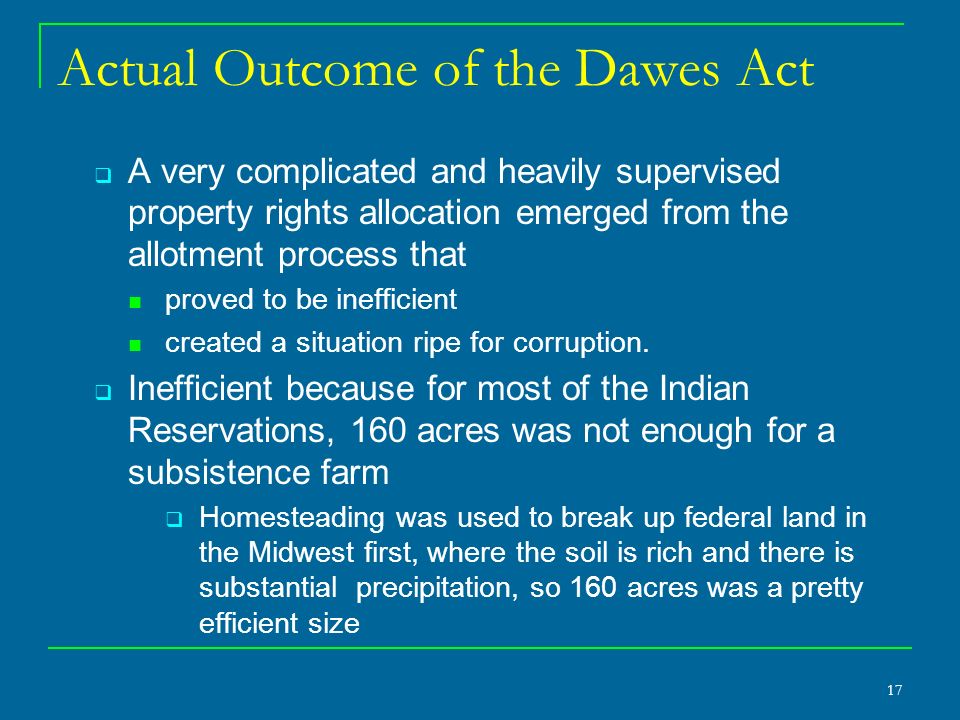 Actual Outcome of the Dawes Act

A very complicated and heavily supervised property rights allocation emerged from the allotment process that

proved to be inefficient

created a situation ripe for corruption.

Inefficient because for most of the Indian Reservations, 160 acres was not enough for a subsistence farm

Homesteading was used to break up federal land in the Midwest first, where the soil is rich and there is substantial precipitation, so 160 acres was a pretty efficient size

17